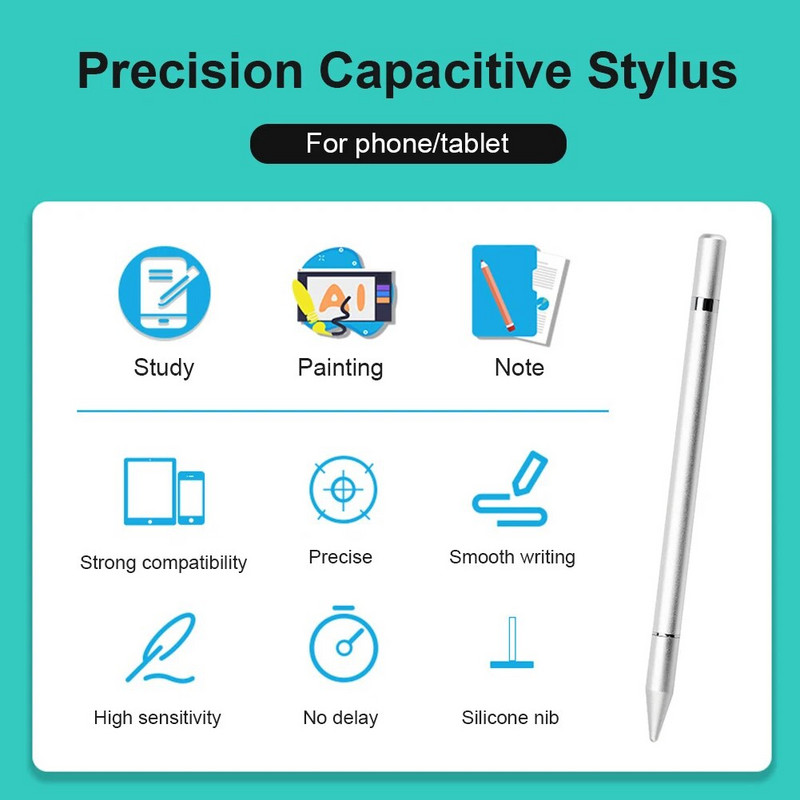 Precision Capacitive Stylus

For phone/tablet

AI

Study

Painting

Note

Strong compatibility

Precise

Smooth writing

High sensitivity

No delay

Silicone nib